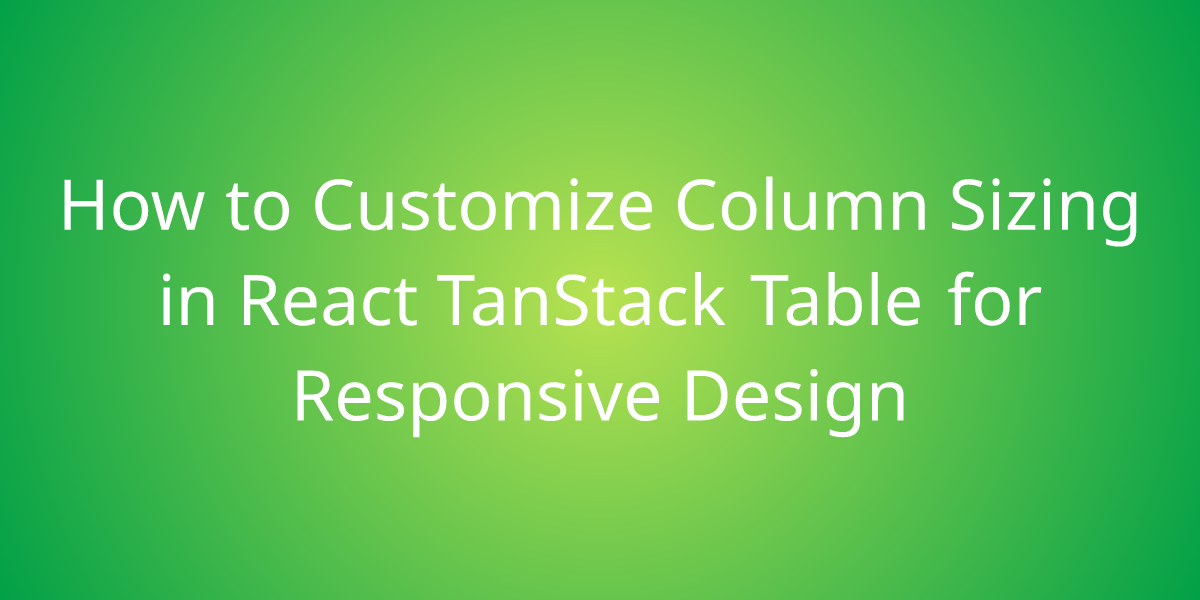 How to Customize Column Sizing in React TanStack Table for Responsive Design